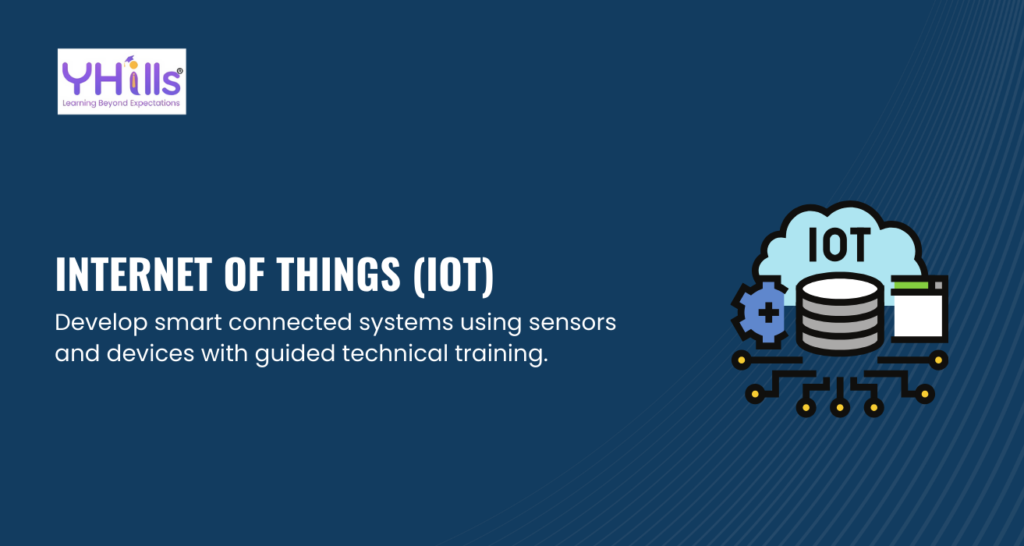 YHills
Learning Beyond Expectations

INTERNET OF THINGS (IOT)

Develop smart connected systems using sensors and devices with guided technical training.

IOT